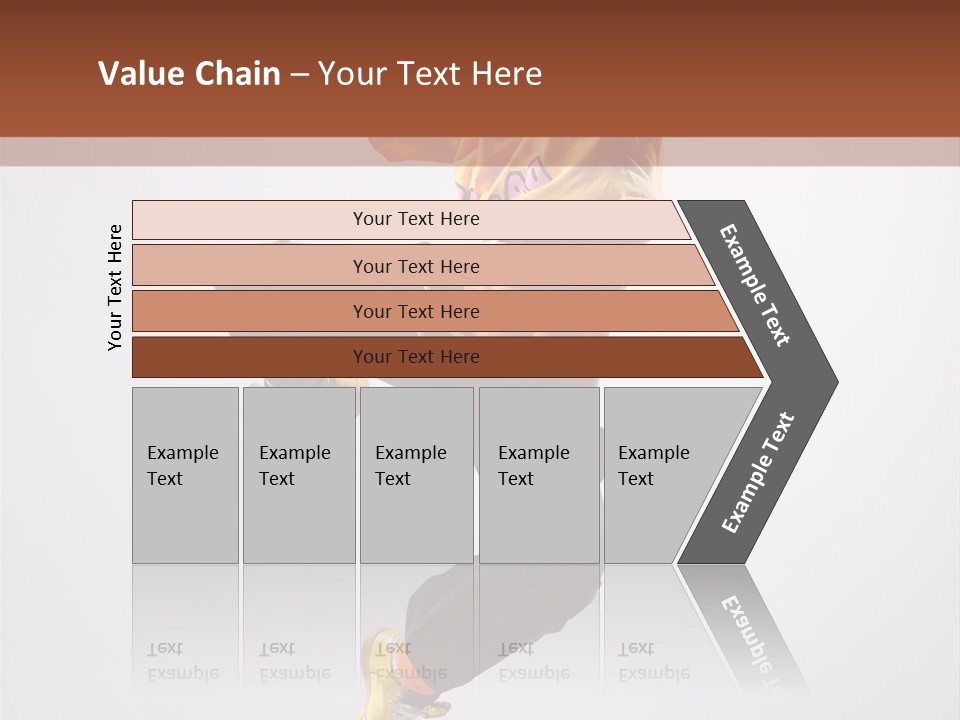 Value Chain – Your Text Here

Your Text Here

Your Text Here

Your Text Here

Your Text Here

Your Text Here

Example Text

Example Text

Example Text

Example Text

Example Text

Example Text

Example Text